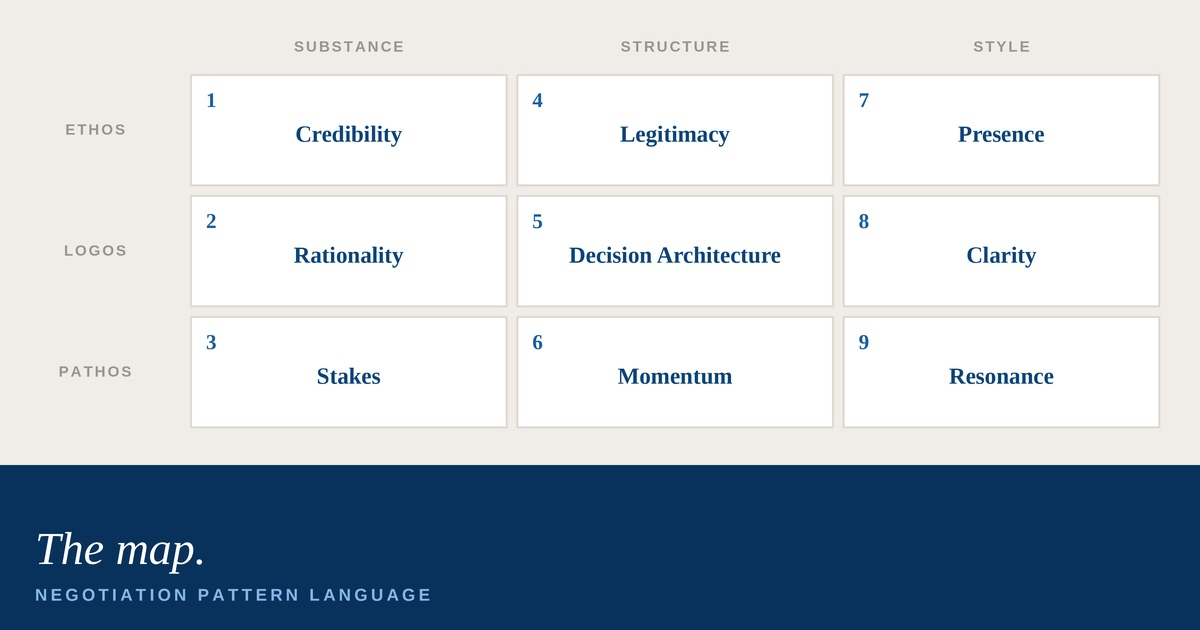 | | SUBSTANCE | STRUCTURE | STYLE |
|---|---|---|---|
| ETHOS | 1 Credibility | 4 Legitimacy | 7 Presence |
| LOGOS | 2 Rationality | 5 Decision Architecture | 8 Clarity |
| PATHOS | 3 Stakes | 6 Momentum | 9 Resonance |

The map.

NEGOTIATION PATTERN LANGUAGE